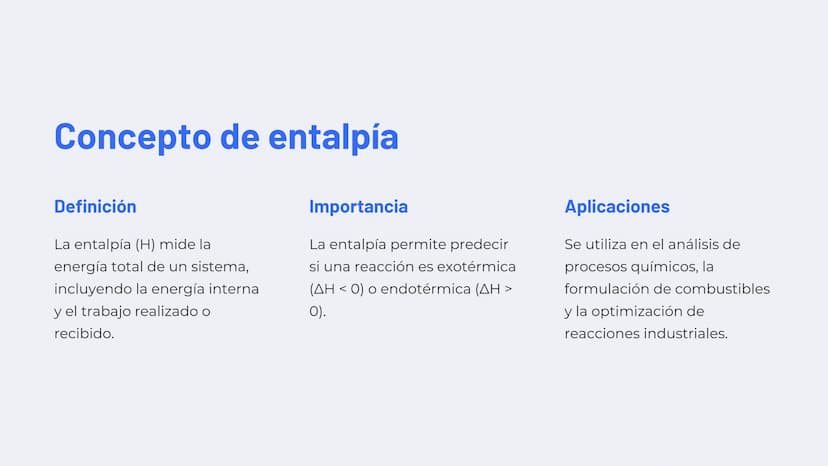 Concepto de entalpía

Definición

La entalpía (H) mide la energía total de un sistema, incluyendo la energía interna y el trabajo realizado o recibido.

Importancia

La entalpía permite predecir si una reacción es exotérmica ($\Delta H < 0$) o endotérmica ($\Delta H > 0$).

Aplicaciones

Se utiliza en el análisis de procesos químicos, la formulación de combustibles y la optimización de reacciones industriales.